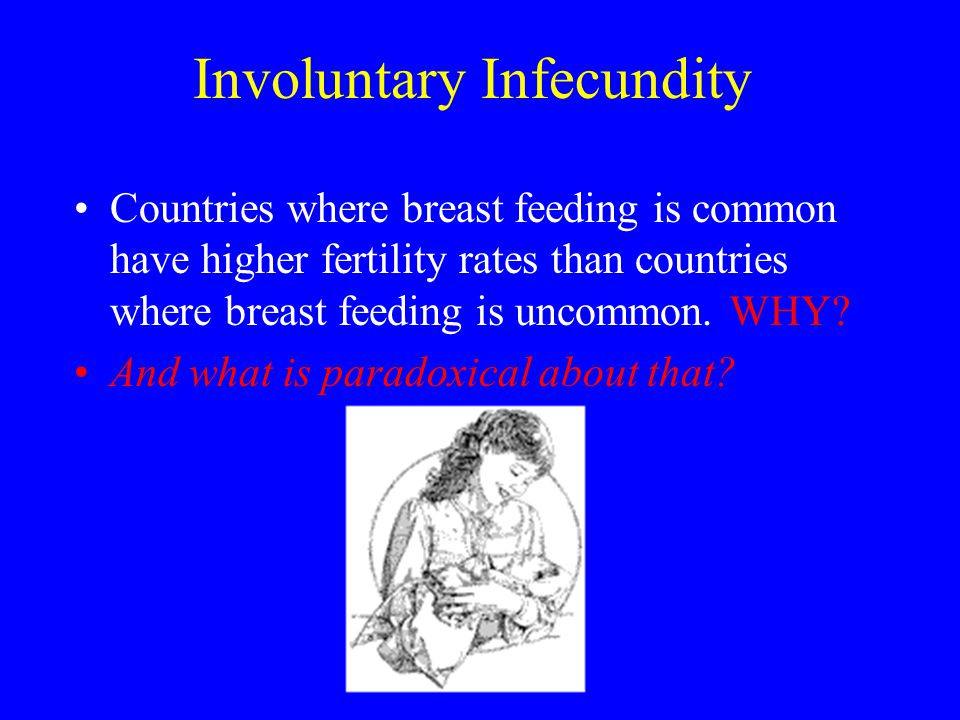 Involuntary Infecundity

• Countries where breast feeding is common have higher fertility rates than countries where breast feeding is uncommon. WHY?

• And what is paradoxical about that?